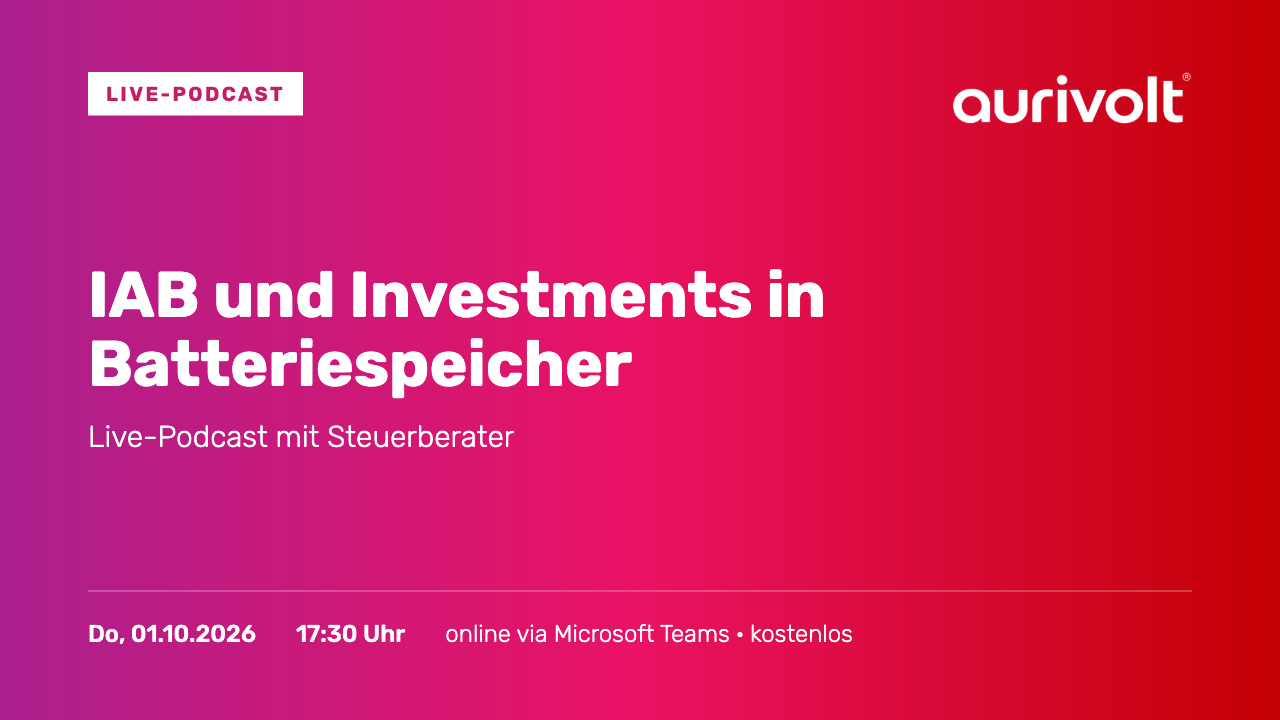 LIVE-PODCAST

aurivolt®

IAB und Investments in Batteriespeicher

Live-Podcast mit Steuerberater

Do, 01.10.2026 17:30 Uhr online via Microsoft Teams • kostenlos